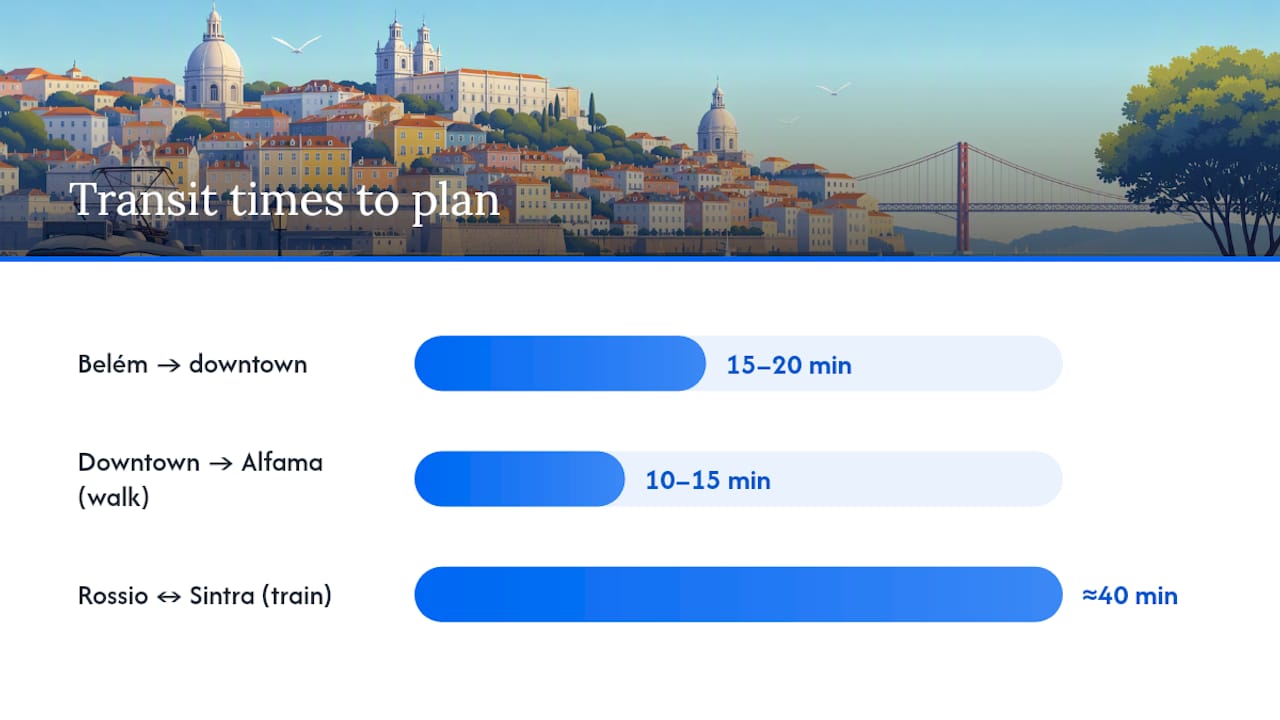 Transit times to plan

Belém → downtown

15–20 min

Downtown → Alfama (walk)

10–15 min

Rossio ↔ Sintra (train)

≈40 min